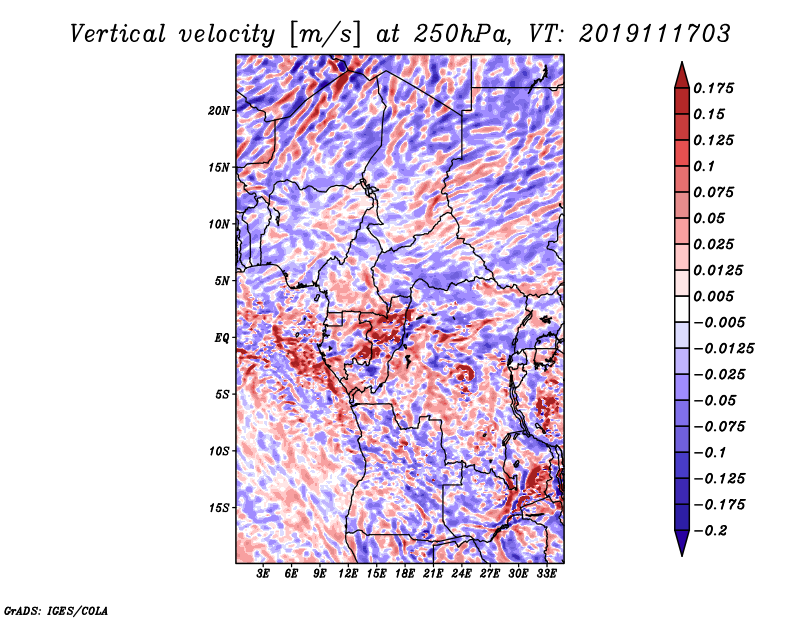 Vertical velocity [m/s] at 250hPa, VT: 2019111703

20N
15N
10N
5N
EQ
5S
10S
15S

3E 6E 9E 12E 15E 18E 21E 24E 27E 30E 33E

0.175
0.15
0.125
0.1
0.075
0.05
0.025
0.0125
0.005
−0.005
−0.0125
−0.025
−0.05
−0.075
−0.1
−0.125
−0.175
−0.2

GrADS: IGES/COLA